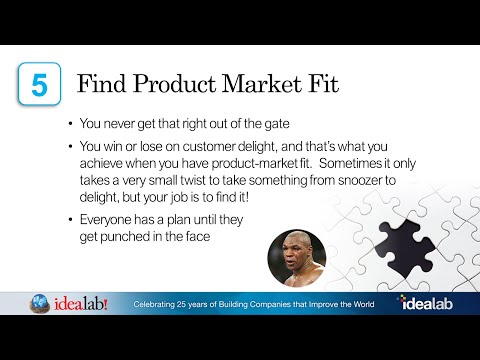 5

Find Product Market Fit

• You never get that right out of the gate

• You win or lose on customer delight, and that's what you achieve when you have product-market fit. Sometimes it only takes a very small twist to take something from snoozer to delight, but your job is to find it!

• Everyone has a plan until they get punched in the face

idealab!

Celebrating 25 years of Building Companies that Improve the World

idealab